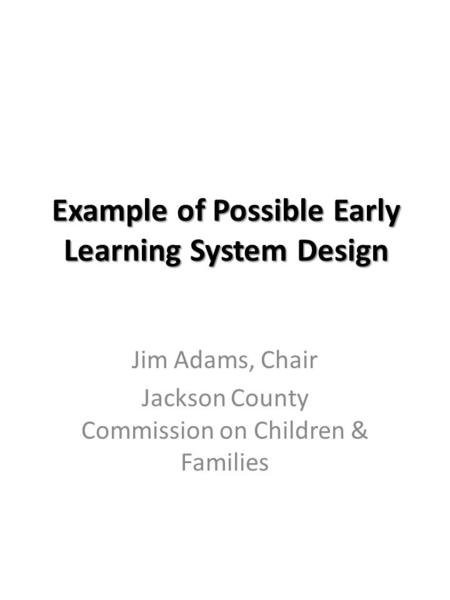 Example of Possible Early Learning System Design

Jim Adams, Chair
Jackson County Commission on Children & Families